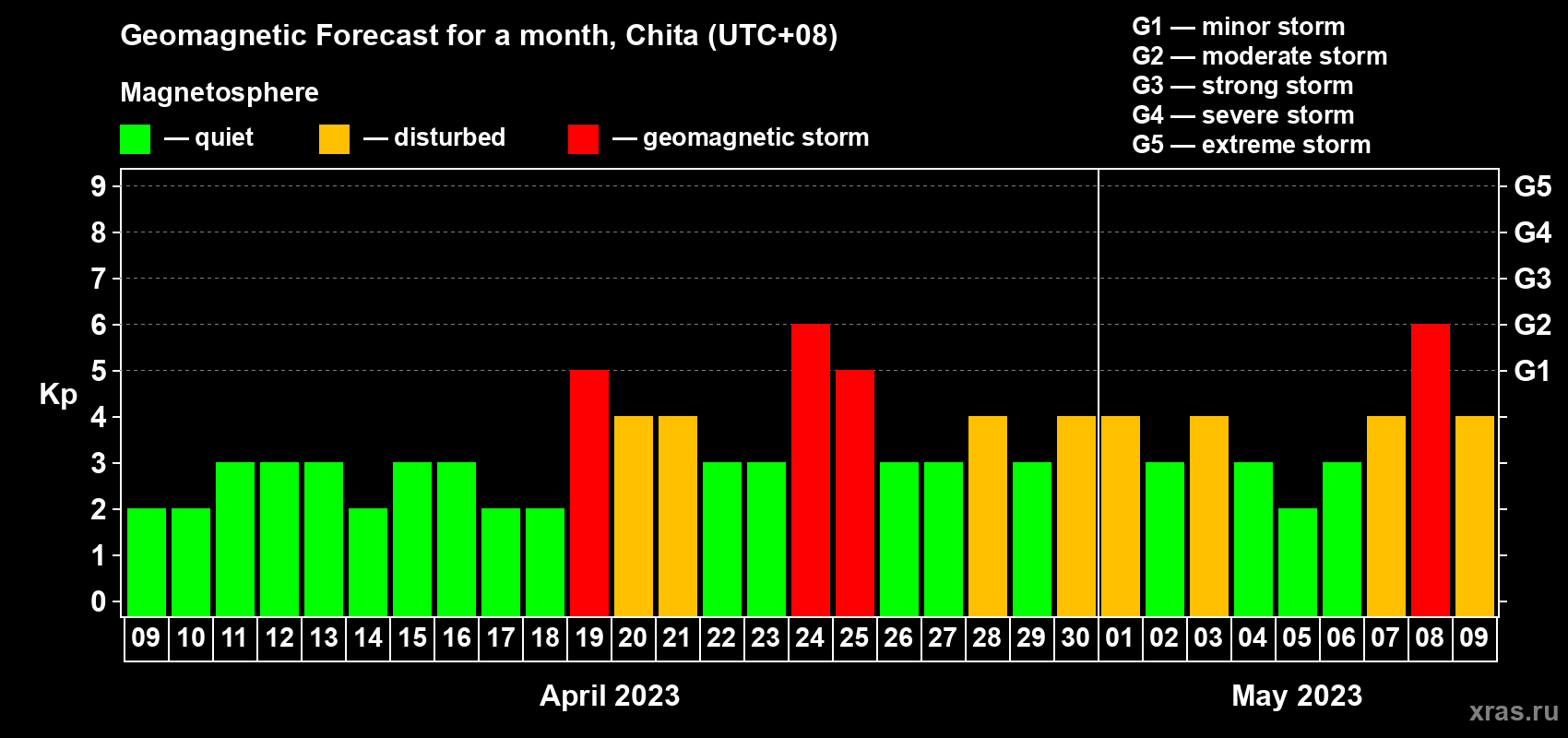 Geomagnetic Forecast for a month, Chita (UTC+08)

Magnetosphere

— quiet — disturbed — geomagnetic storm

G1 — minor storm
G2 — moderate storm
G3 — strong storm
G4 — severe storm
G5 — extreme storm

Kp

9
8
7
6
5
4
3
2
1
0

G5
G4
G3
G2
G1

09 10 11 12 13 14 15 16 17 18 19 20 21 22 23 24 25 26 27 28 29 30 01 02 03 04 05 06 07 08 09

April 2023

May 2023

xras.ru